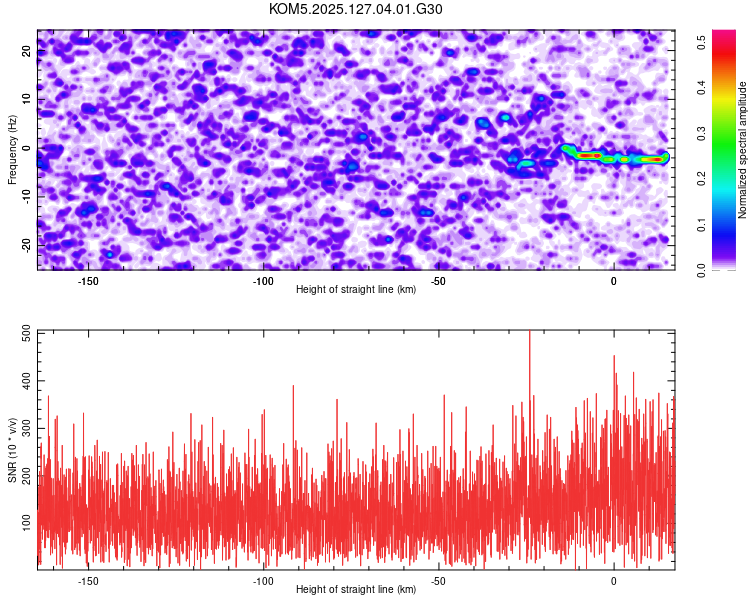 KOM5.2025.127.04.01.G30

Frequency (Hz)

20
10
0
-10
-20

-150
-100
-50
0

Height of straight line (km)

Normalized spectral amplitude

0.5
0.4
0.3
0.2
0.1
0.0

SNR (10 * v/v)

500
400
300
200
100

-150
-100
-50
0

Height of straight line (km)